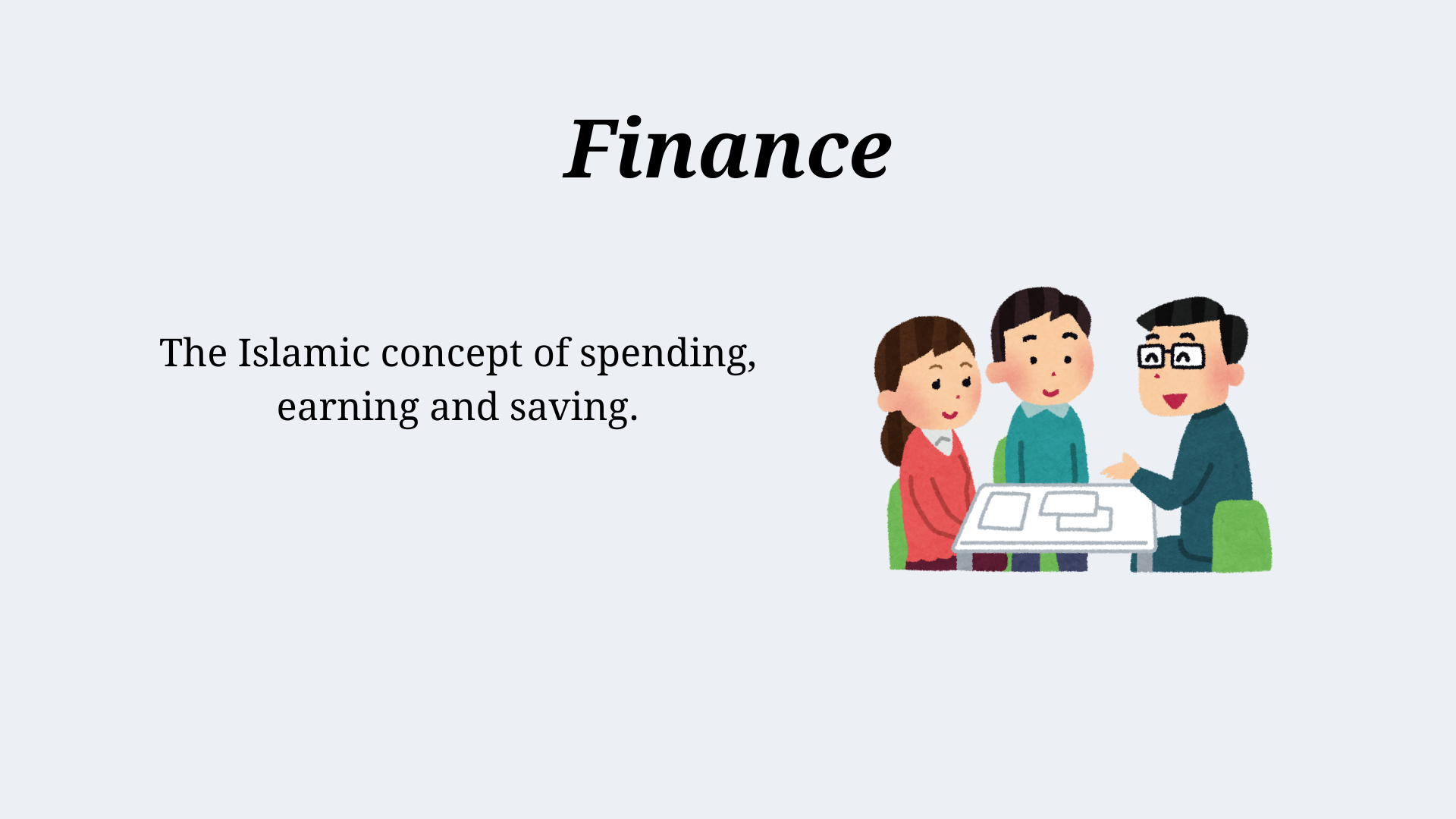 Finance

The Islamic concept of spending, earning and saving.